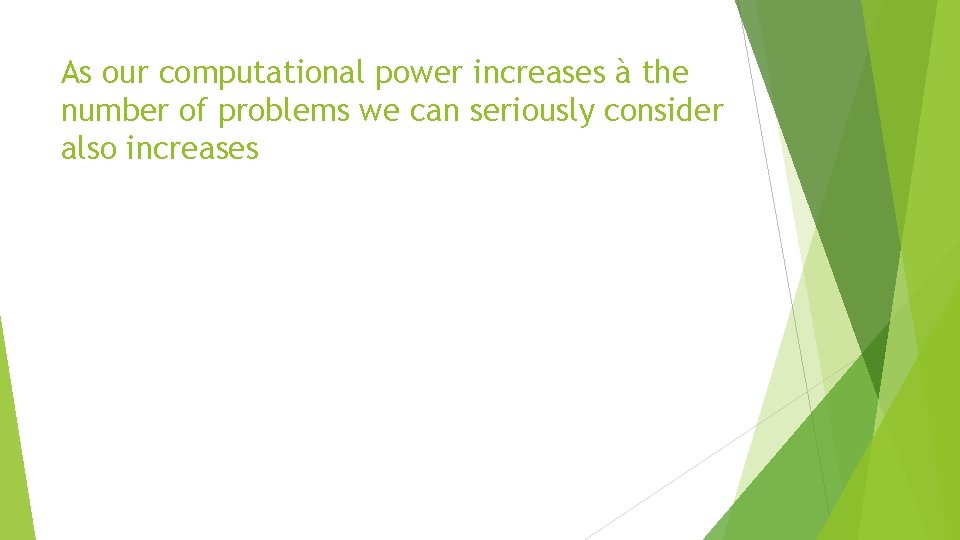 As our computational power increases à the number of problems we can seriously consider also increases